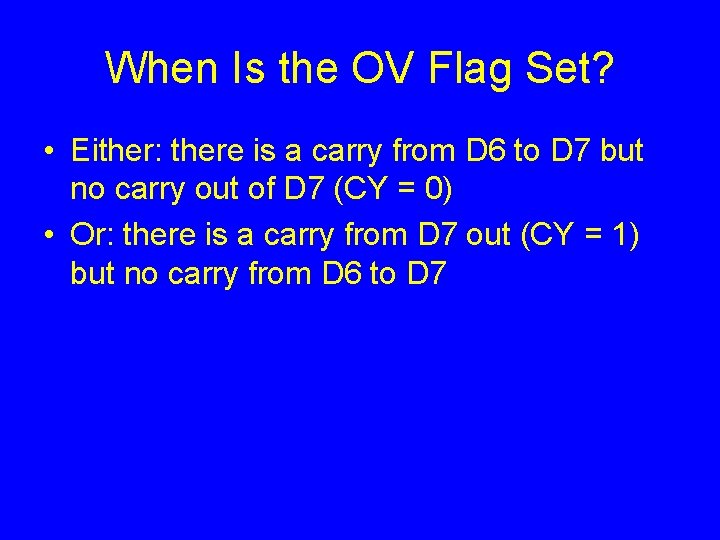 When Is the OV Flag Set?

• Either: there is a carry from D6 to D7 but no carry out of D7 (CY = 0)
• Or: there is a carry from D7 out (CY = 1) but no carry from D6 to D7